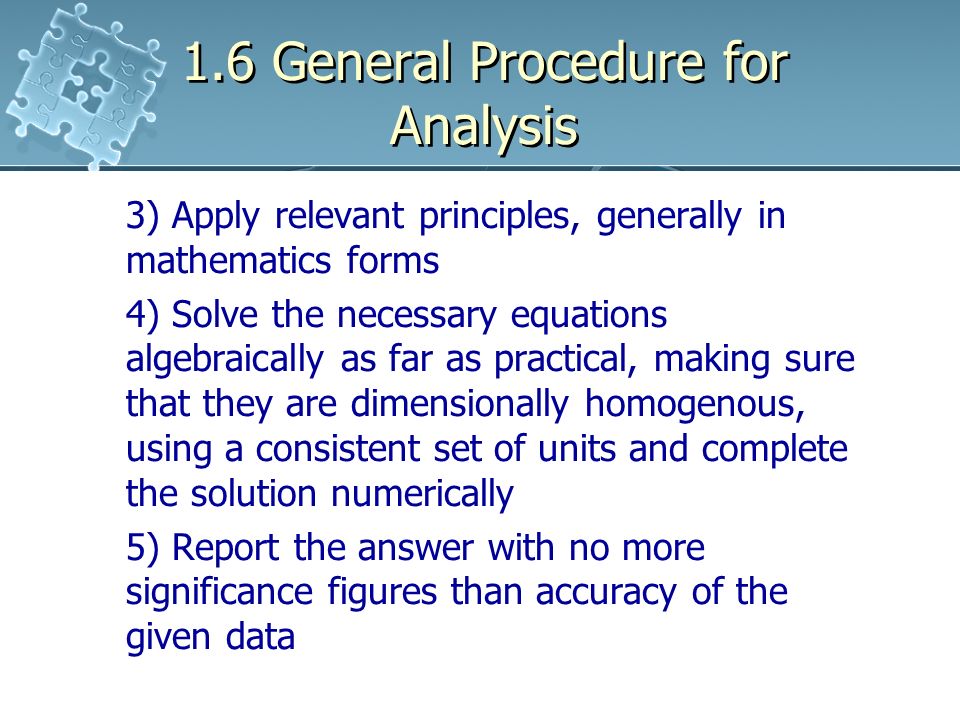 1.6 General Procedure for Analysis

3) Apply relevant principles, generally in mathematics forms

4) Solve the necessary equations algebraically as far as practical, making sure that they are dimensionally homogenous, using a consistent set of units and complete the solution numerically

5) Report the answer with no more significance figures than accuracy of the given data